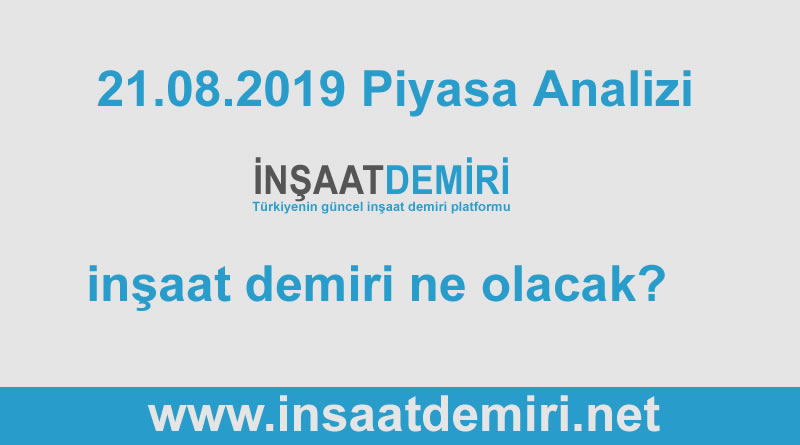 21.08.2019 Piyasa Analizi

İNŞAATDEMİRİ
Türkiyenin güncel inşaat demiri platformu

inşaat demiri ne olacak?

www.insaatdemiri.net